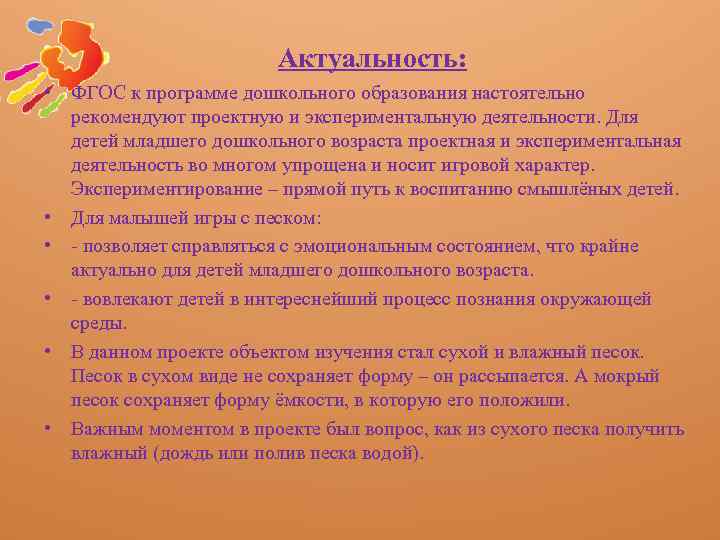 Актуальность:

• ФГОС к программе дошкольного образования настоятельно рекомендуют проектную и экспериментальную деятельности. Для детей младшего дошкольного возраста проектная и экспериментальная деятельность во многом упрощена и носит игровой характер. Экспериментирование – прямой путь к воспитанию смышлёных детей.

• Для малышей игры с песком:

• - позволяет справляться с эмоциональным состоянием, что крайне актуально для детей младшего дошкольного возраста.

• - вовлекают детей в интереснейший процесс познания окружающей среды.

• В данном проекте объектом изучения стал сухой и влажный песок. Песок в сухом виде не сохраняет форму – он рассыпается. А мокрый песок сохраняет форму ёмкости, в которую его положили.

• Важным моментом в проекте был вопрос, как из сухого песка получить влажный (дождь или полив песка водой).